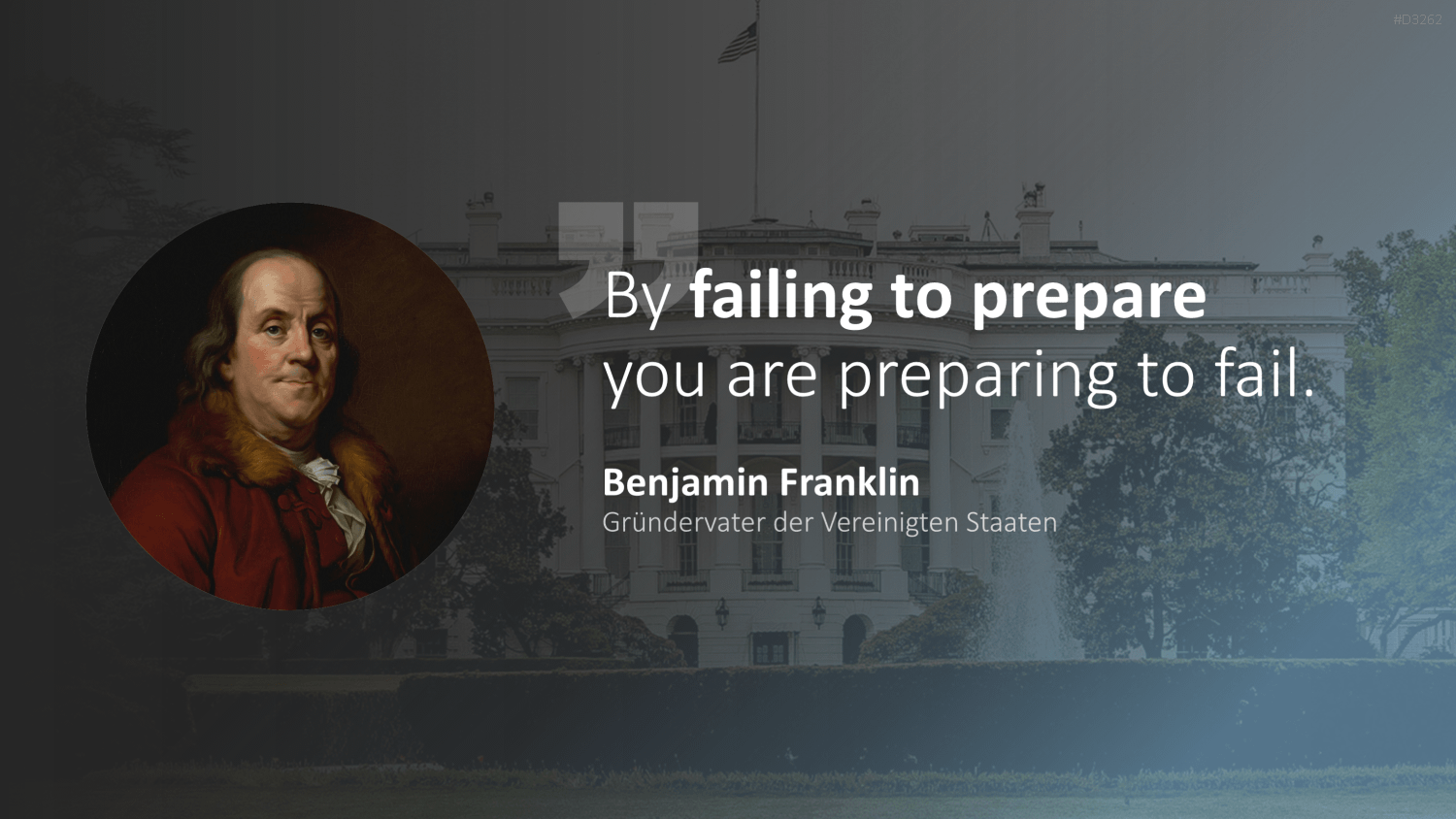 #D3262

By failing to prepare you are preparing to fail.

Benjamin Franklin
Gründervater der Vereinigten Staaten